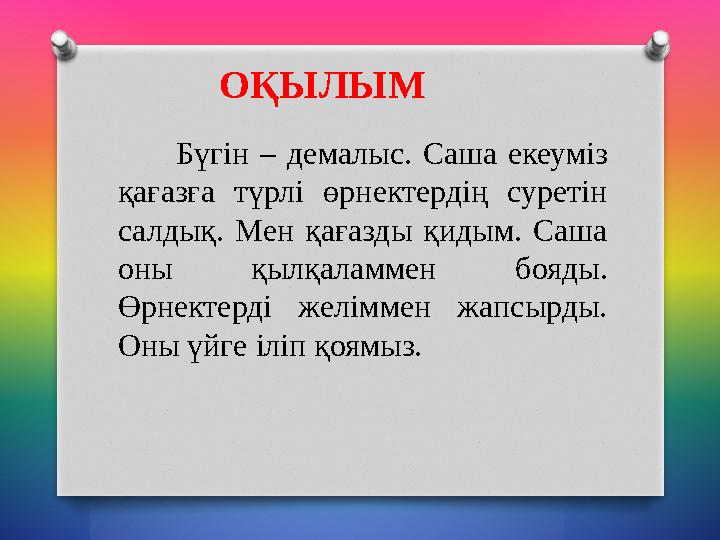 ОҚЫЛЫМ

Бүгін – демалыс. Саша екеуміз қағазға түрлі өрнектердің суретін салдық. Мен қағазды қидым. Саша оны қылқаламмен бояды. Өрнектерді желіммен жапсырды. Оны үйге іліп қоямыз.